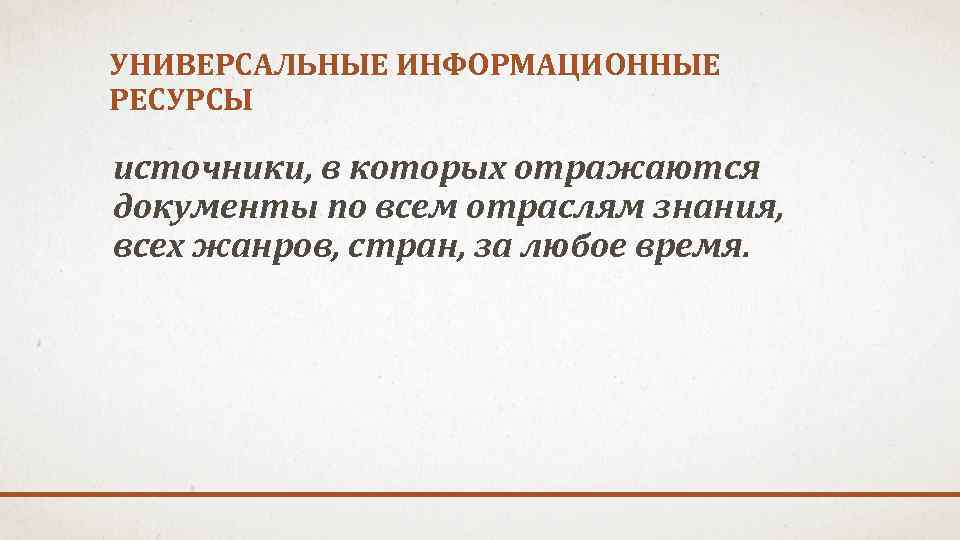 УНИВЕРСАЛЬНЫЕ ИНФОРМАЦИОННЫЕ РЕСУРСЫ

источники, в которых отражаются документы по всем отраслям знания, всех жанров, стран, за любое время.